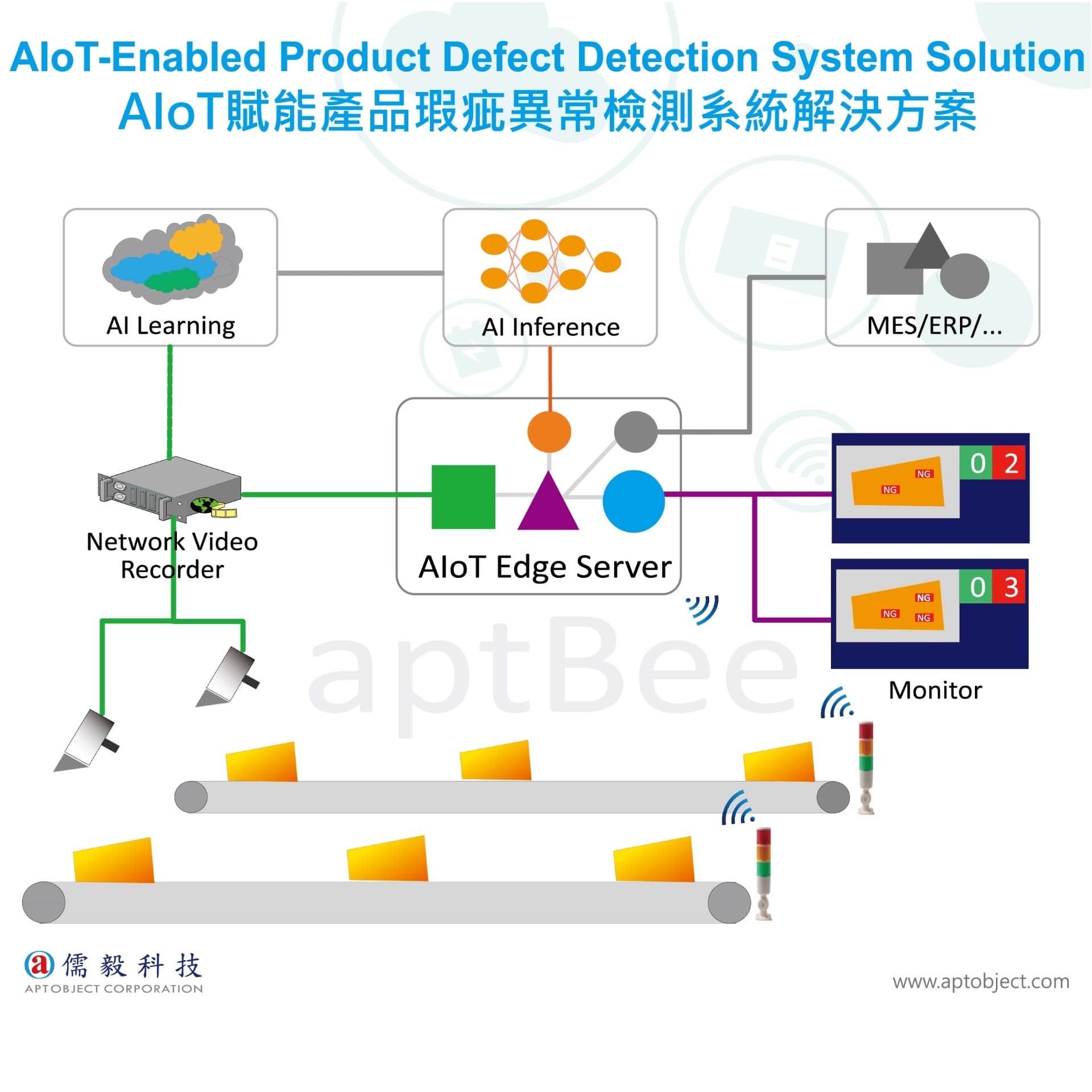 AIoT-Enabled Product Defect Detection System Solution
AIoT賦能產品瑕疵異常檢測系統解決方案

AI Learning

AI Inference

MES/ERP/...

Network Video Recorder

AIoT Edge Server

NG
NG
0 2

NG
NG
NG
0 3

Monitor

aptBee

a 儒毅科技
APTOBJECT CORPORATION

www.aptobject.com